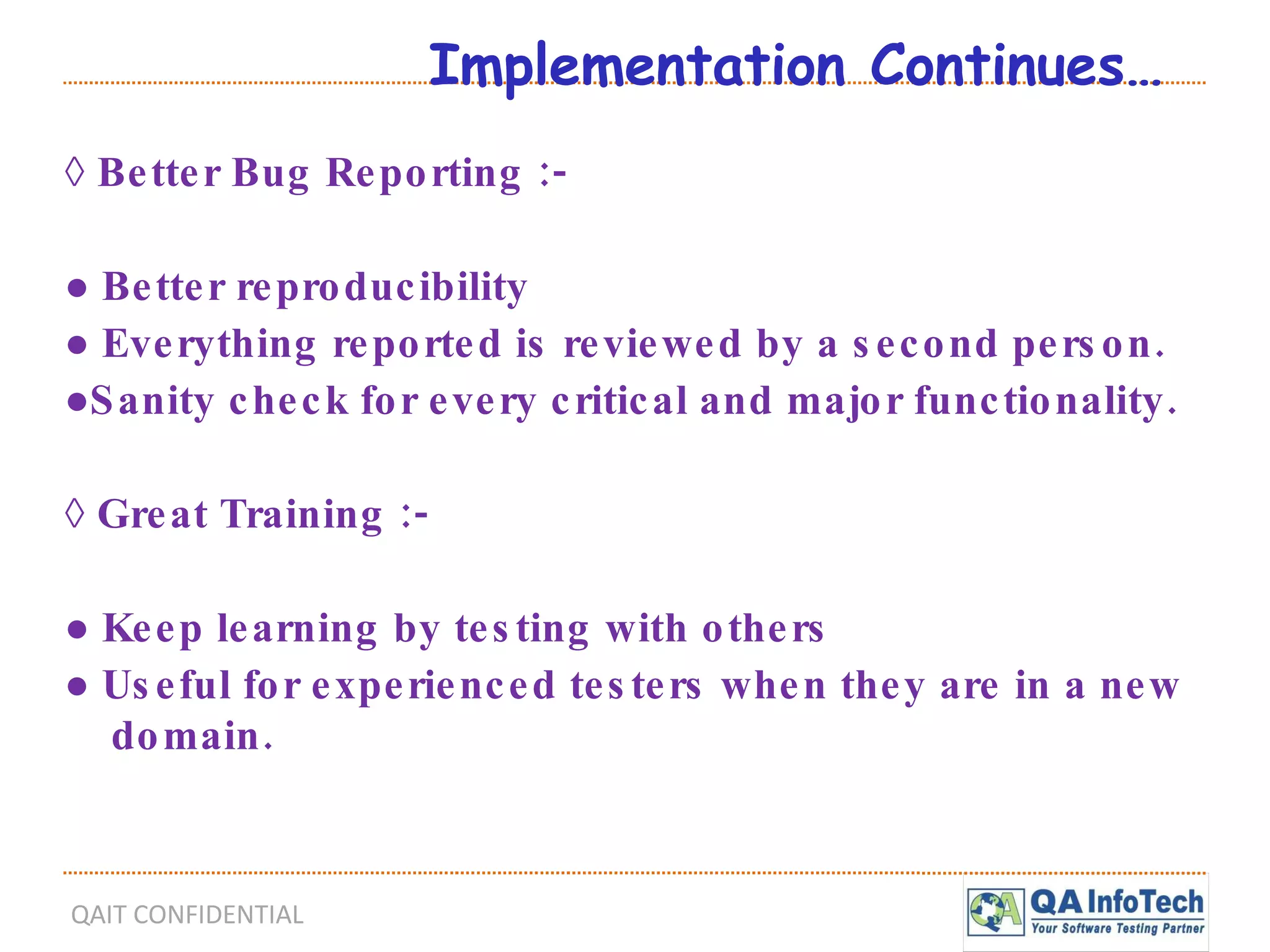 Implementation Continues…

◊ Better Bug Reporting :-

● Better reproducibility
● Everything reported is reviewed by a second person.
●Sanity check for every critical and major functionality.

◊ Great Training :-

● Keep learning by testing with others
● Useful for experienced testers when they are in a new domain.

QAIT CONFIDENTIAL

QA InfoTech
Your Software Testing Partner